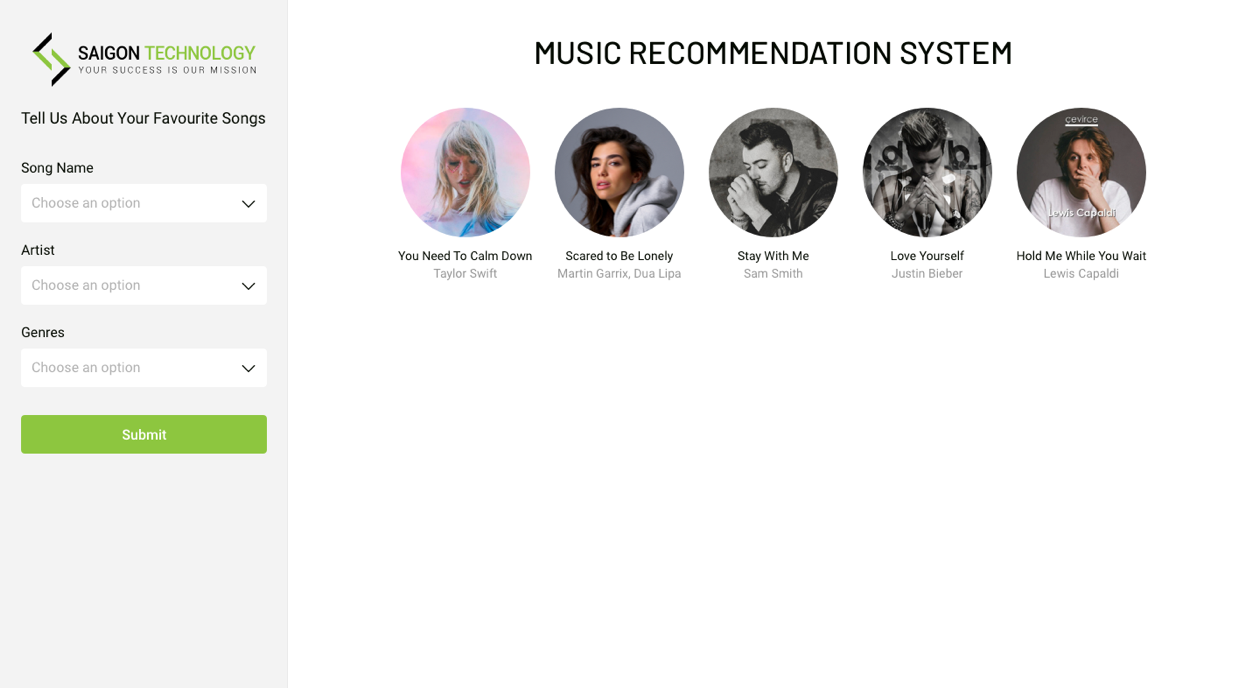 SAIGON TECHNOLOGY
YOUR SUCCESS IS OUR MISSION

Tell Us About Your Favourite Songs

Song Name
Choose an option

Artist
Choose an option

Genres
Choose an option

Submit

MUSIC RECOMMENDATION SYSTEM

You Need To Calm Down
Taylor Swift

Scared to Be Lonely
Martin Garrix, Dua Lipa

Stay With Me
Sam Smith

Love Yourself
Justin Bieber

cevirce
Lewis Capaldi
Hold Me While You Wait
Lewis Capaldi